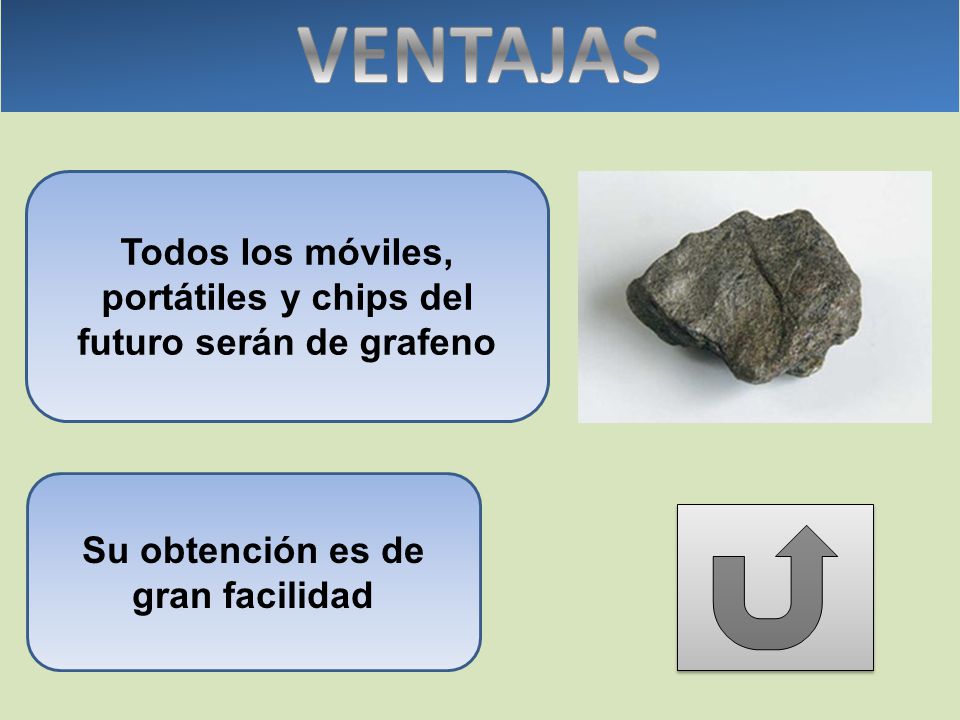 VENTAJAS

Todos los móviles, portátiles y chips del futuro serán de grafeno

Su obtención es de gran facilidad